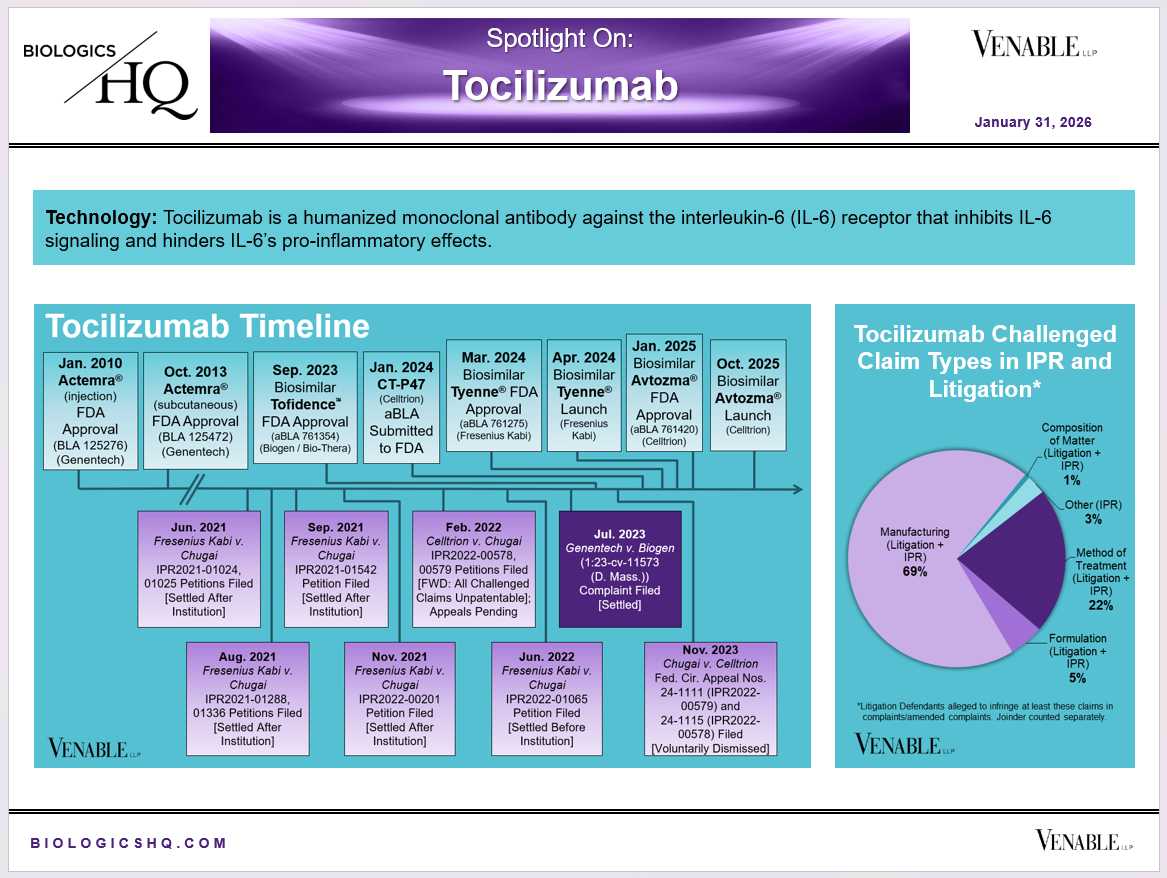 BIOLOGICS HQ

Spotlight On:
Tocilizumab

VENABLE LLP

January 31, 2026

**Technology:** Tocilizumab is a humanized monoclonal antibody against the interleukin-6 (IL-6) receptor that inhibits IL-6 signaling and hinders IL-6's pro-inflammatory effects.

Tocilizumab Timeline

Jan. 2010 Actemra® (injection) FDA Approval (BLA 125276) (Genentech)

Oct. 2013 Actemra® (subcutaneous) FDA Approval (BLA 125472) (Genentech)

Sep. 2023 Biosimilar Tofidence™ FDA Approval (aBLA 761354) (Biogen / Bio-Thera)

Jan. 2024 CT-P47 (Celltrion) aBLA Submitted to FDA

Mar. 2024 Biosimilar Tyenne® FDA Approval (aBLA 761275) (Fresenius Kabi)

Apr. 2024 Biosimilar Tyenne® Launch (Fresenius Kabi)

Jan. 2025 Biosimilar Avtozma® FDA Approval (aBLA 761420) (Celltrion)

Oct. 2025 Biosimilar Avtozma® Launch (Celltrion)

Jun. 2021 Fresenius Kabi v. Chugai IPR2021-01024, 01025 Petitions Filed [Settled After Institution]

Sep. 2021 Fresenius Kabi v. Chugai IPR2021-01542 Petition Filed [Settled After Institution]

Feb. 2022 Celltrion v. Chugai IPR2022-00578, 00579 Petitions Filed [FWD: All Challenged Claims Unpatentable]; Appeals Pending

Jul. 2023 Genentech v. Biogen (1:23-cv-11573 (D. Mass.)) Complaint Filed [Settled]

Aug. 2021 Fresenius Kabi v. Chugai IPR2021-01288, 01336 Petitions Filed [Settled After Institution]

Nov. 2021 Fresenius Kabi v. Chugai IPR2022-00201 Petition Filed [Settled After Institution]

Jun. 2022 Fresenius Kabi v. Chugai IPR2022-01065 Petition Filed [Settled Before Institution]

Nov. 2023 Chugai v. Celltrion Fed. Cir. Appeal Nos. 24-1111 (IPR2022-00579) and 24-1115 (IPR2022-00578) Filed [Voluntarily Dismissed]

VENABLE LLP

Tocilizumab Challenged Claim Types in IPR and Litigation*

Composition of Matter (Litigation + IPR) 1%

Other (IPR) 3%

Method of Treatment (Litigation + IPR) 22%

Formulation (Litigation + IPR) 5%

Manufacturing (Litigation + IPR) 69%

*Litigation Defendants alleged to infringe at least these claims in complaints/amended complaints. Joinder counted separately.

VENABLE LLP

BIOLOGICSHQ.COM

VENABLE LLP